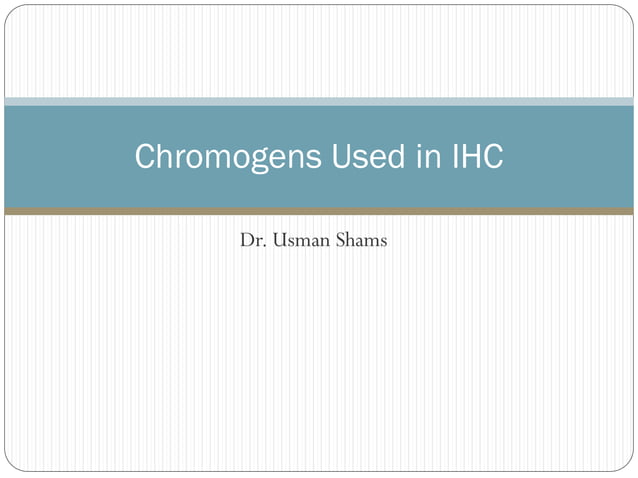 Chromogens Used in IHC

Dr. Usman Shams